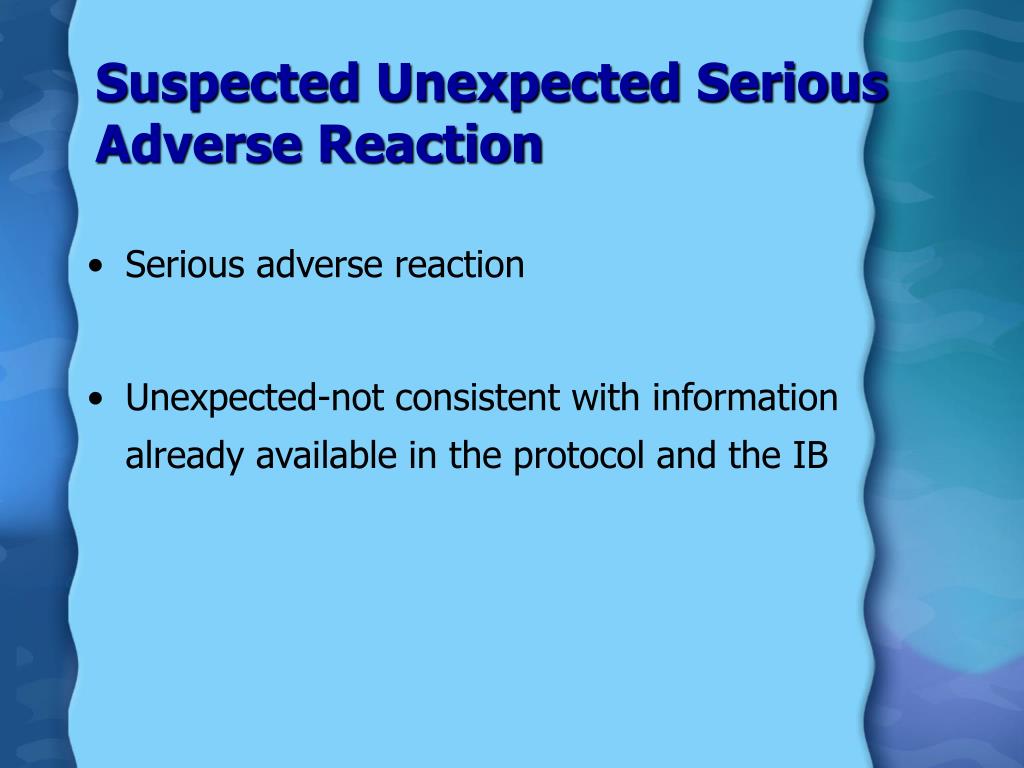 Suspected Unexpected Serious Adverse Reaction

• Serious adverse reaction

• Unexpected-not consistent with information already available in the protocol and the IB